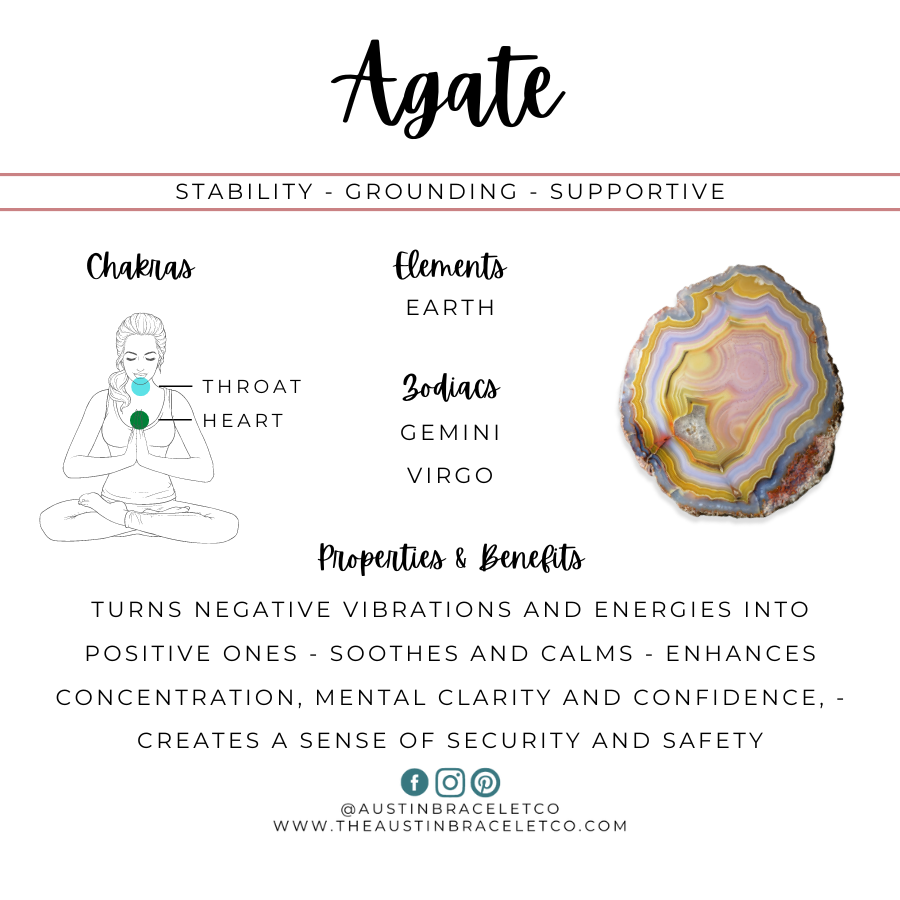 Agate

STABILITY - GROUNDING - SUPPORTIVE

Chakras

THROAT
HEART

Elements
EARTH

Zodiacs
GEMINI
VIRGO

Properties & Benefits

TURNS NEGATIVE VIBRATIONS AND ENERGIES INTO POSITIVE ONES - SOOTHES AND CALMS - ENHANCES CONCENTRATION, MENTAL CLARITY AND CONFIDENCE, - CREATES A SENSE OF SECURITY AND SAFETY

@AUSTINBRACELETCO
WWW.THEAUSTINBRACELETCO.COM